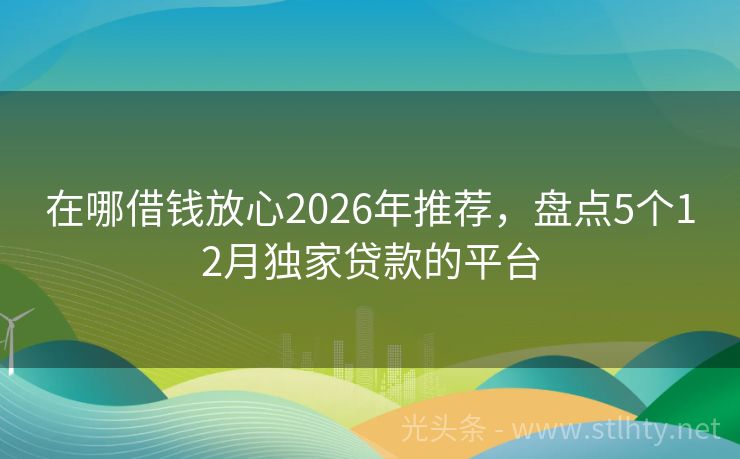 在哪借钱放心2026年推荐，盘点5个12月独家贷款的平台

光头条 - www.stlhty.net